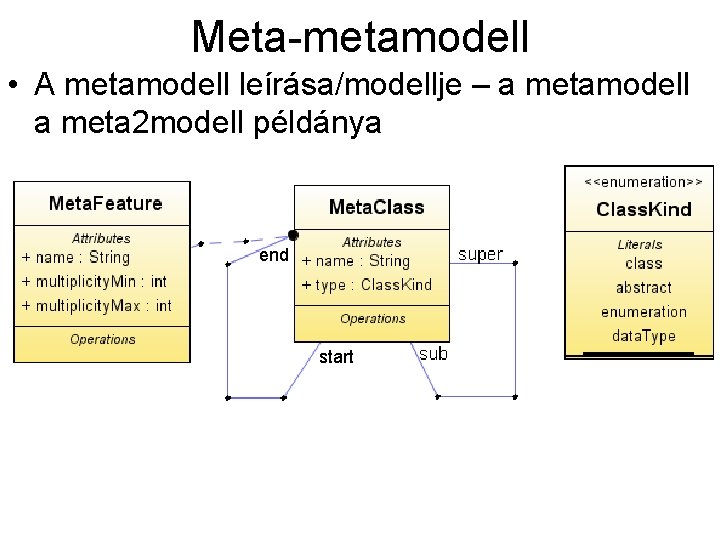 Meta-metamodell

• A metamodell leírása/modellje – a metamodell a meta2modell példánya

MetaFeature
Attributes
+ name : String
+ multiplicityMin : int
+ multiplicityMax : int
Operations

end

MetaClass
Attributes
+ name : String
+ type : ClassKind
Operations

super

start

sub

<<enumeration>>
ClassKind
Literals
class
abstract
enumeration
dataType